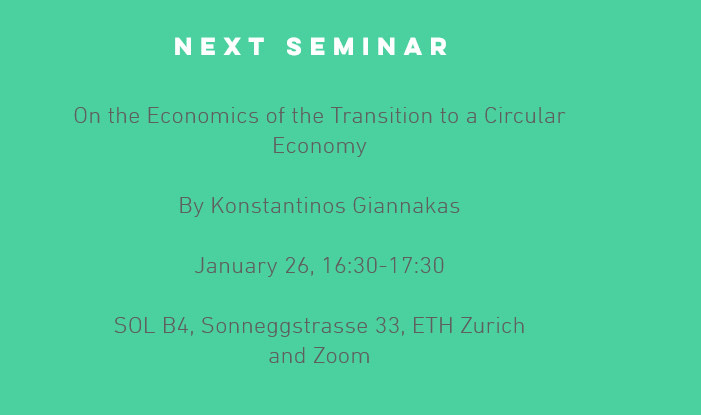 NEXT SEMINAR

On the Economics of the Transition to a Circular Economy

By Konstantinos Giannakas

January 26, 16:30-17:30

SOL B4, Sonneggstrasse 33, ETH Zurich and Zoom